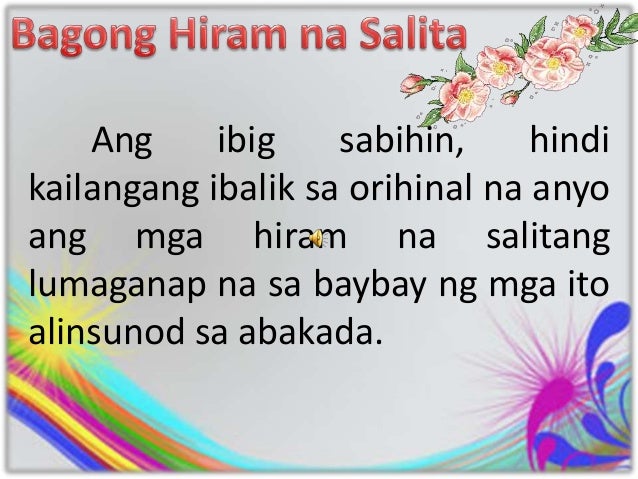 Bagong Hiram na Salita

Ang ibig sabihin, hindi kailangang ibalik sa orihinal na anyo ang mga hiram na salitang lumaganap na sa baybay ng mga ito alinsunod sa abakada.